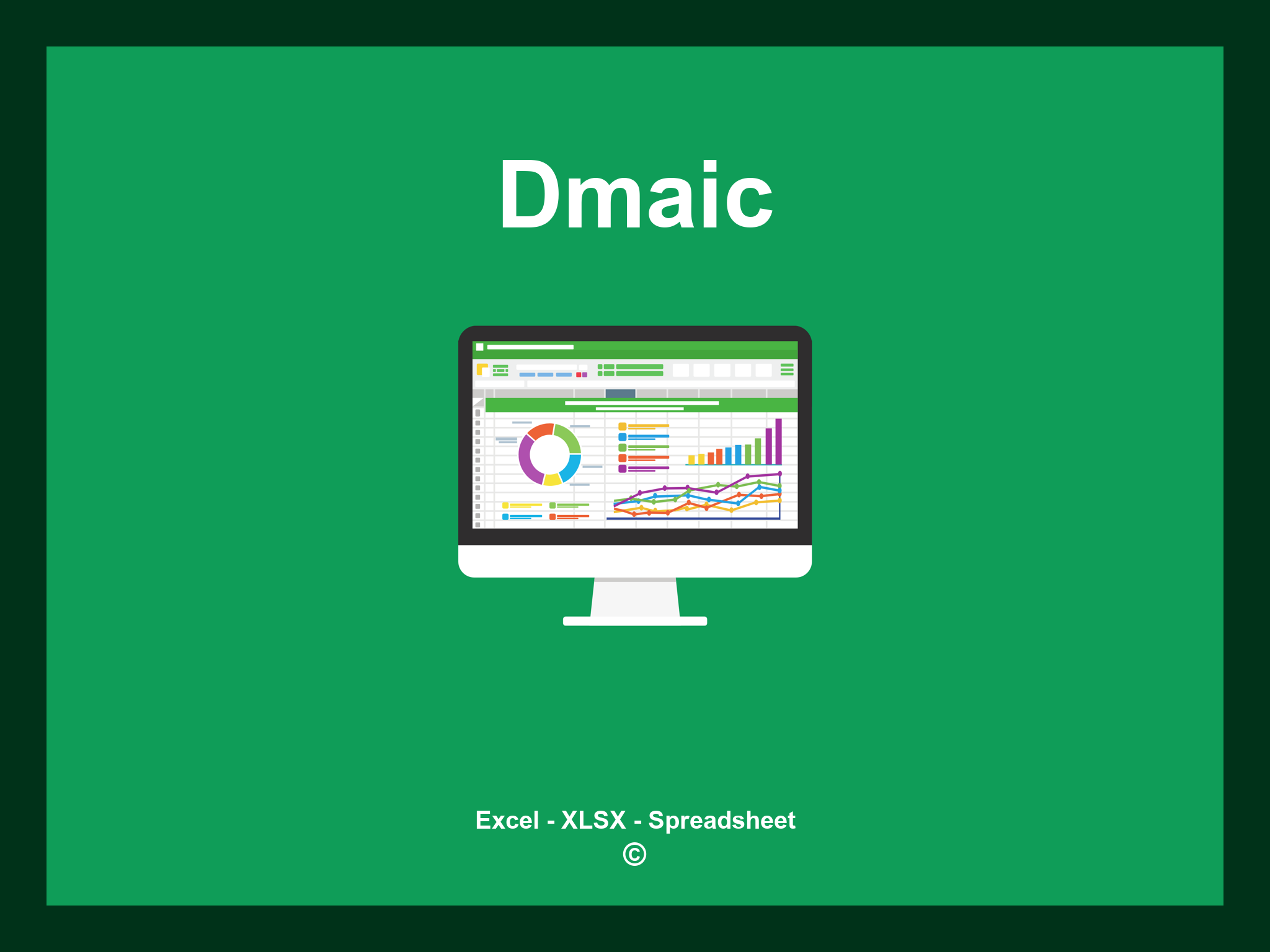 Dmaic

Excel - XLSX - Spreadsheet
©